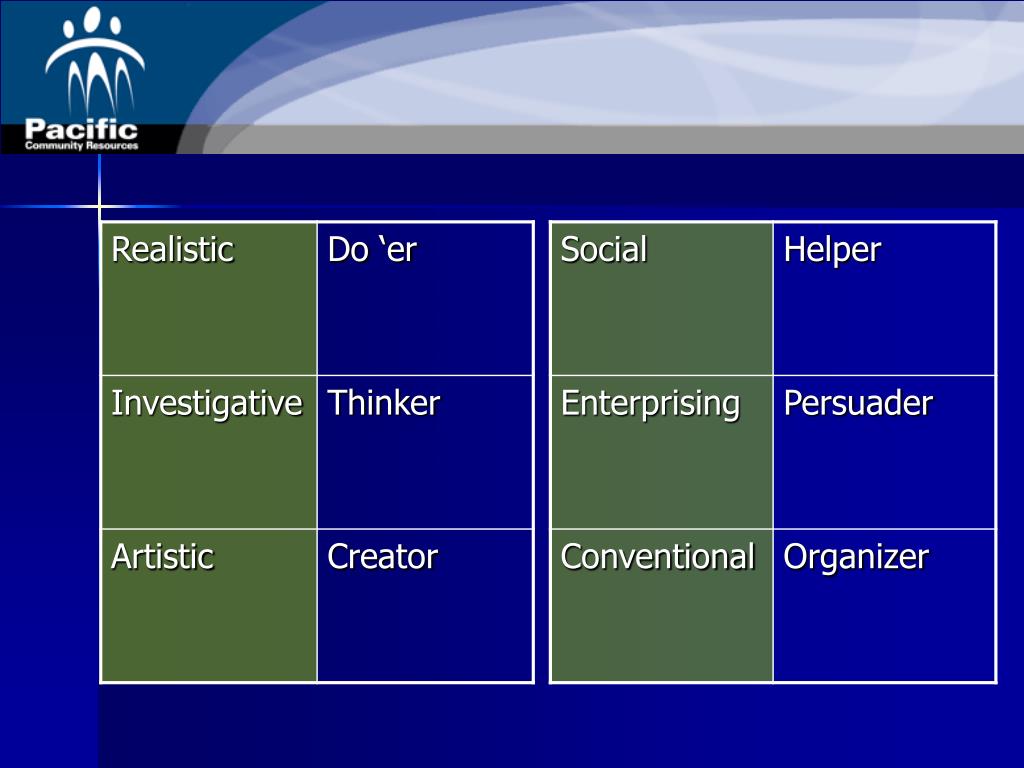 Pacific
Community Resources

| Realistic | Do ‘er |
|---|---|
| Investigative | Thinker |
| Artistic | Creator |

| Social | Helper |
|---|---|
| Enterprising | Persuader |
| Conventional | Organizer |